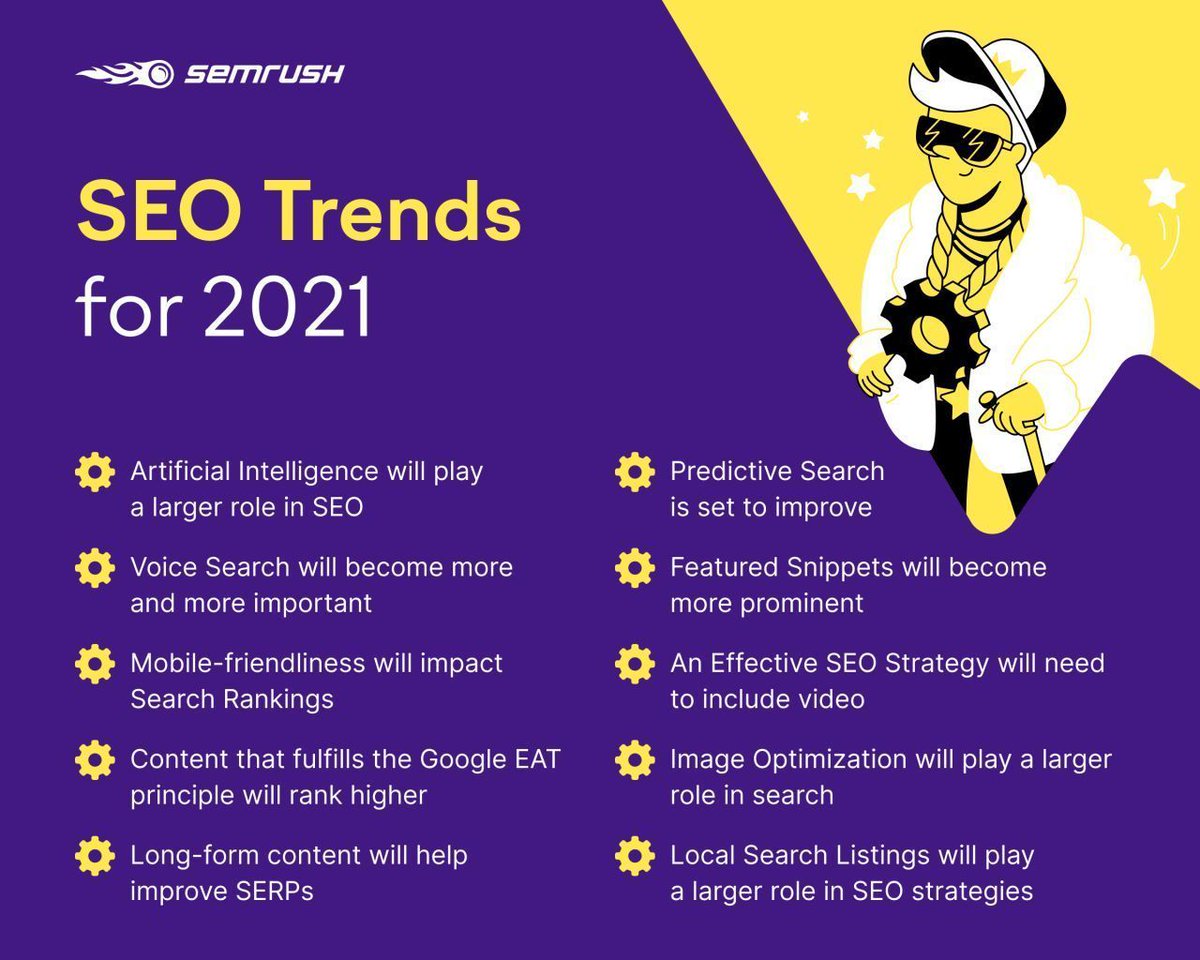 SEMRUSH

SEO Trends for 2021

Artificial Intelligence will play a larger role in SEO

Voice Search will become more and more important

Mobile-friendliness will impact Search Rankings

Content that fulfills the Google EAT principle will rank higher

Long-form content will help improve SERPs

Predictive Search is set to improve

Featured Snippets will become more prominent

An Effective SEO Strategy will need to include video

Image Optimization will play a larger role in search

Local Search Listings will play a larger role in SEO strategies